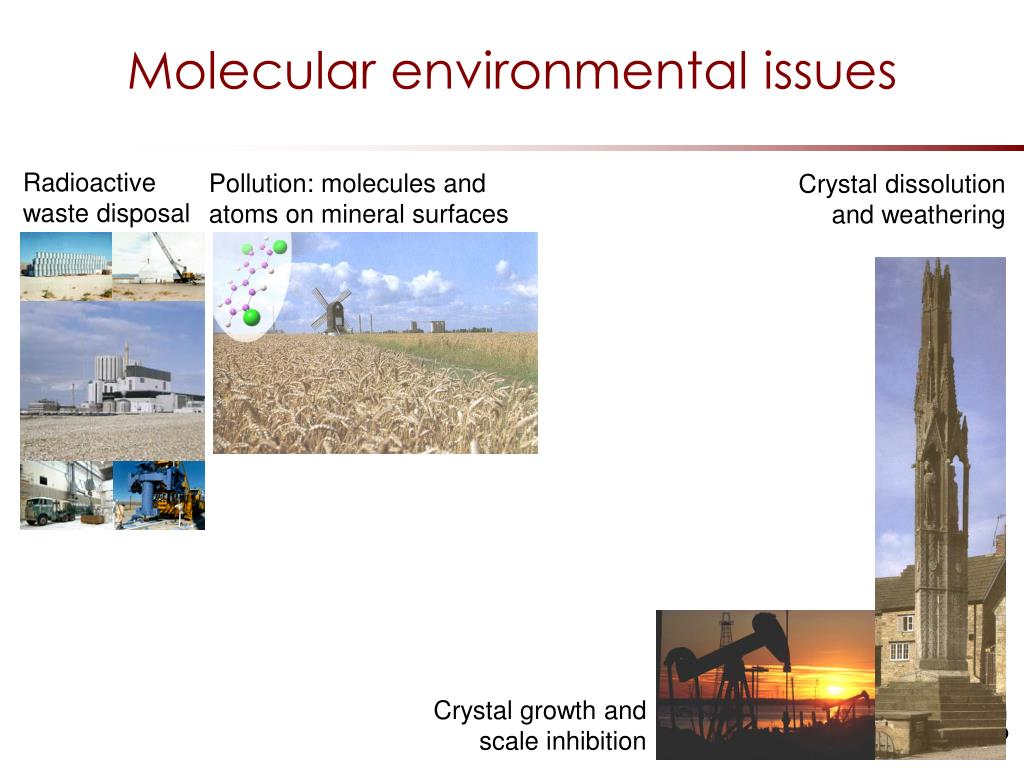 Molecular environmental issues

Radioactive waste disposal

Pollution: molecules and atoms on mineral surfaces

Crystal dissolution and weathering

Crystal growth and scale inhibition